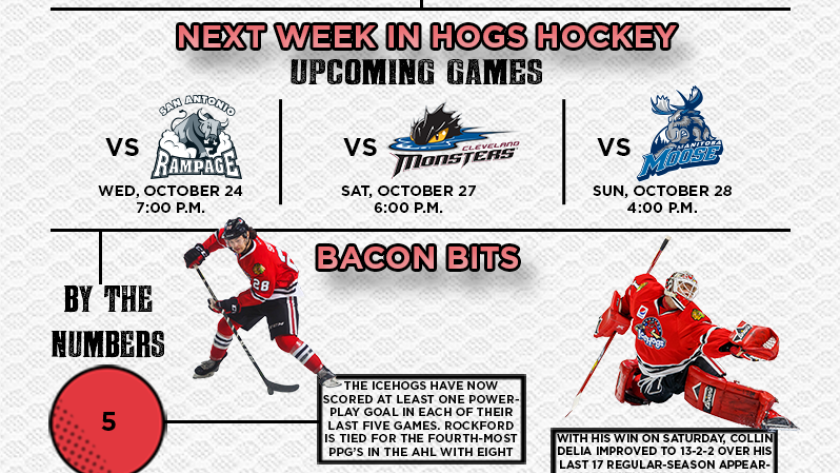 NEXT WEEK IN HOGS HOCKEY

UPCOMING GAMES

VS SAN ANTONIO RAMPAGE

WED, OCTOBER 24
7:00 P.M.

VS CLEVELAND MONSTERS

SAT, OCTOBER 27
6:00 P.M.

VS MANITOBA MOOSE

SUN, OCTOBER 28
4:00 P.M.

BACON BITS

BY THE NUMBERS

5

THE ICEHOGS HAVE NOW SCORED AT LEAST ONE POWER-PLAY GOAL IN EACH OF THEIR LAST FIVE GAMES. ROCKFORD IS TIED FOR THE FOURTH-MOST PPG'S IN THE AHL WITH EIGHT

WITH HIS WIN ON SATURDAY, COLLIN DELIA IMPROVED TO 13-2-2 OVER HIS LAST 17 REGULAR-SEASON APPEAR-